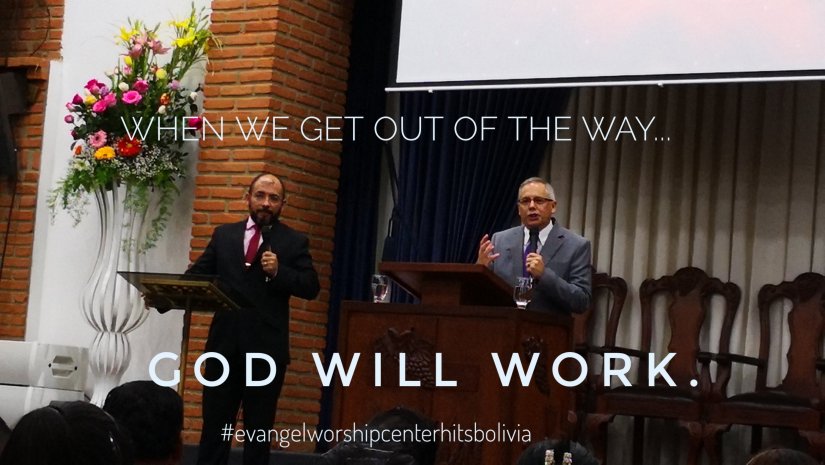 WHEN WE GET OUT OF THE WAY...

GOD WILL WORK.

#evangelworshipcenterhitsbolivia